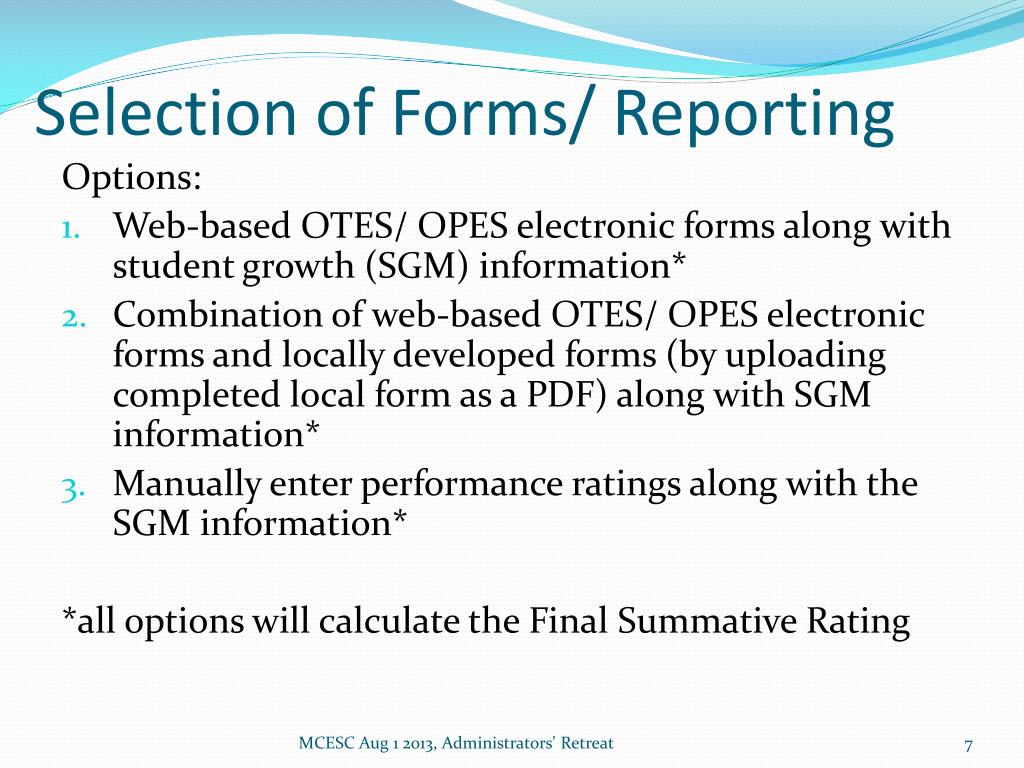 Selection of Forms/ Reporting

Options:

1. Web-based OTES/ OPES electronic forms along with student growth (SGM) information*
2. Combination of web-based OTES/ OPES electronic forms and locally developed forms (by uploading completed local form as a PDF) along with SGM information*
3. Manually enter performance ratings along with the SGM information*

*all options will calculate the Final Summative Rating

MCESC Aug 1 2013, Administrators' Retreat

7